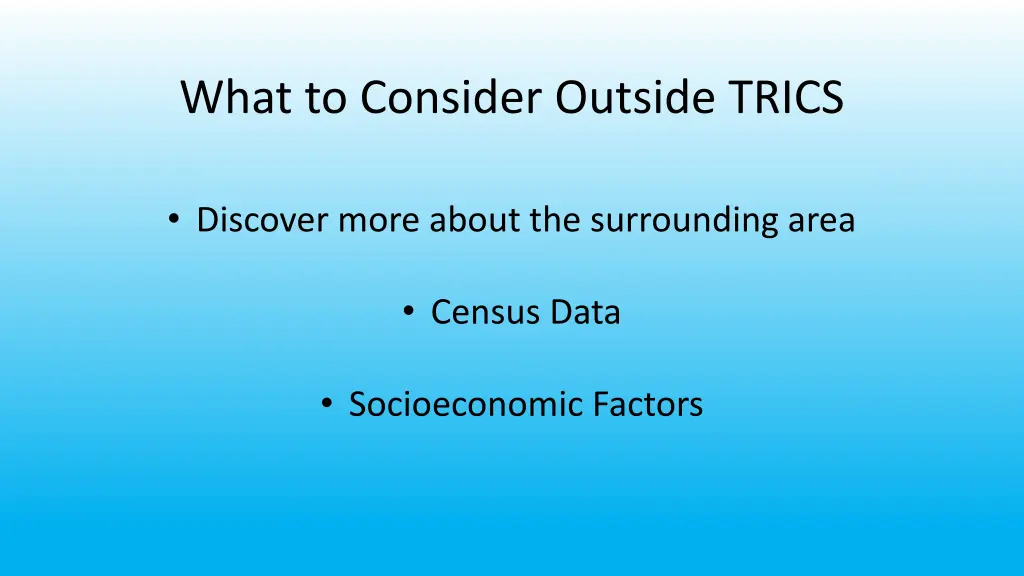 What to Consider Outside TRICS

• Discover more about the surrounding area

• Census Data

• Socioeconomic Factors